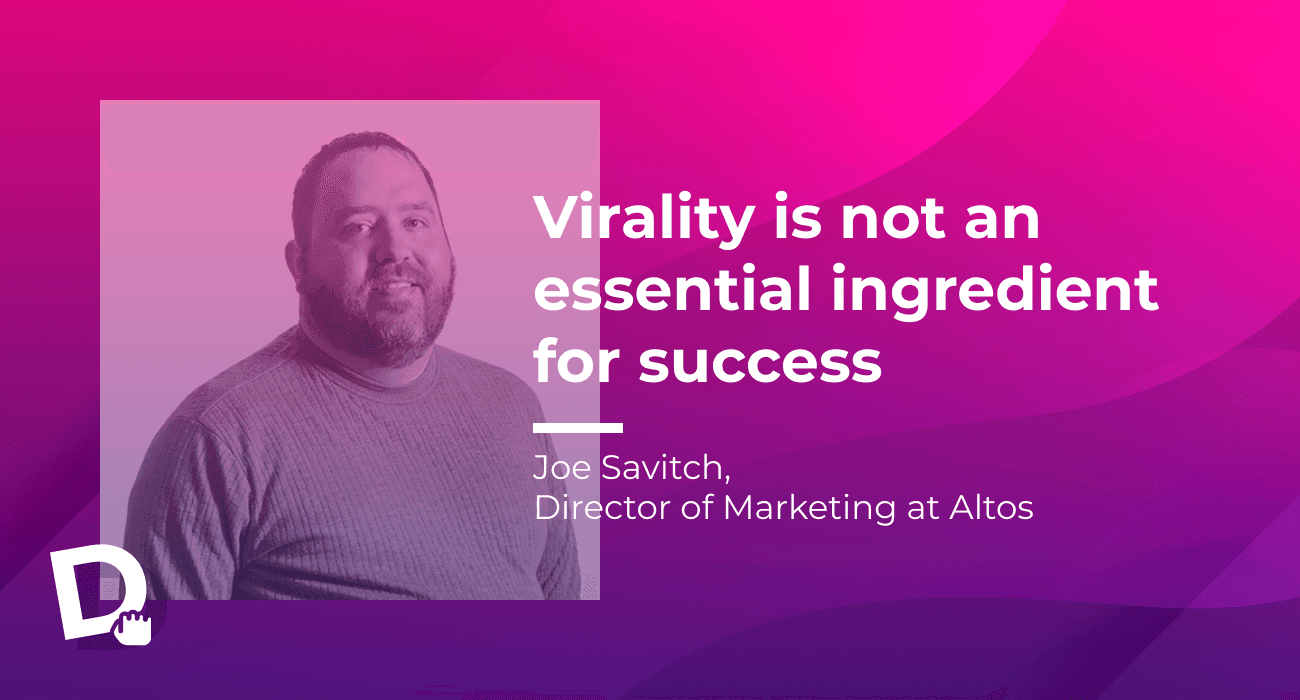 Virality is not an essential ingredient for success

Joe Savitch,
Director of Marketing at Altos

D